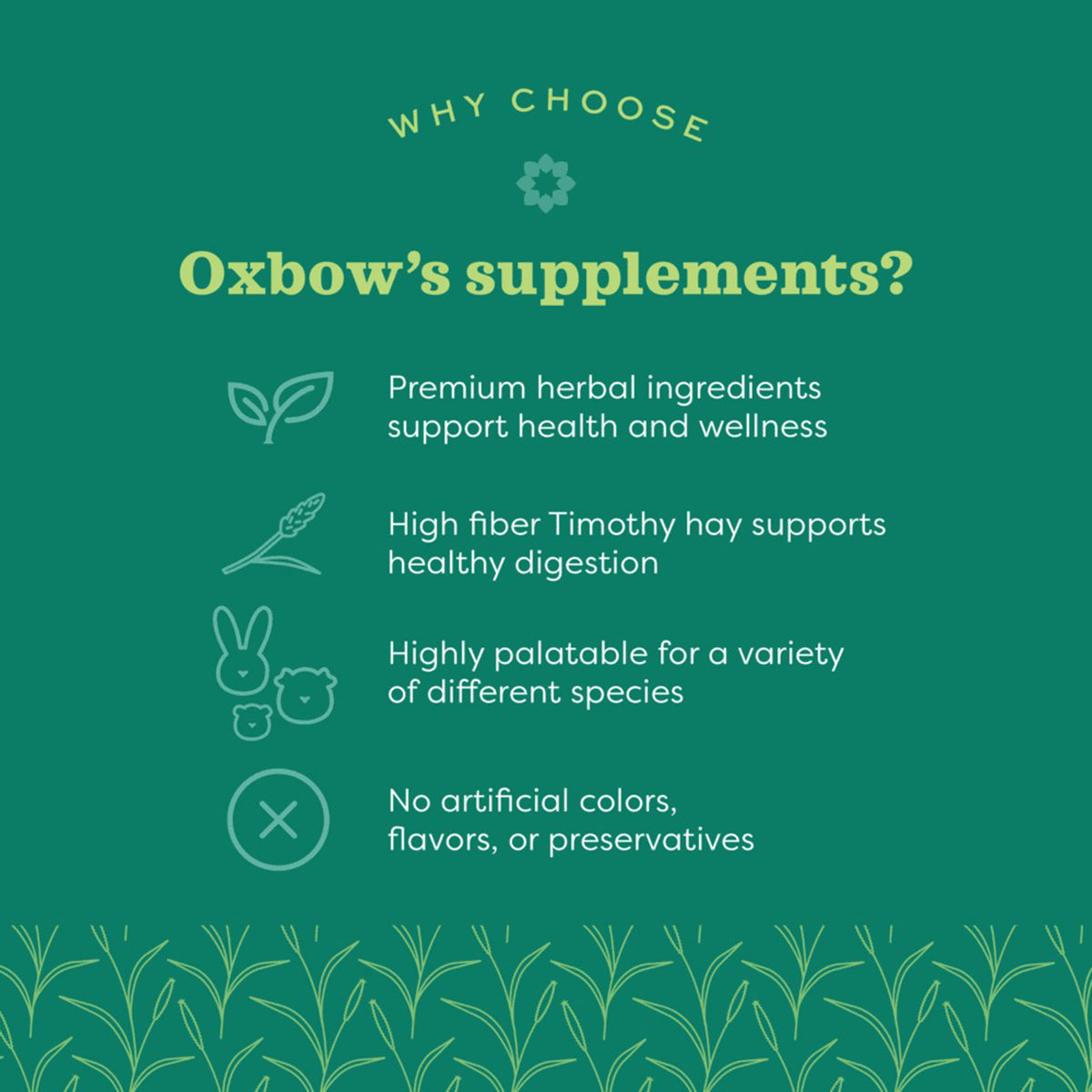 WHY CHOOSE

Oxbow's supplements?

Premium herbal ingredients support health and wellness

High fiber Timothy hay supports healthy digestion

Highly palatable for a variety of different species

No artificial colors, flavors, or preservatives